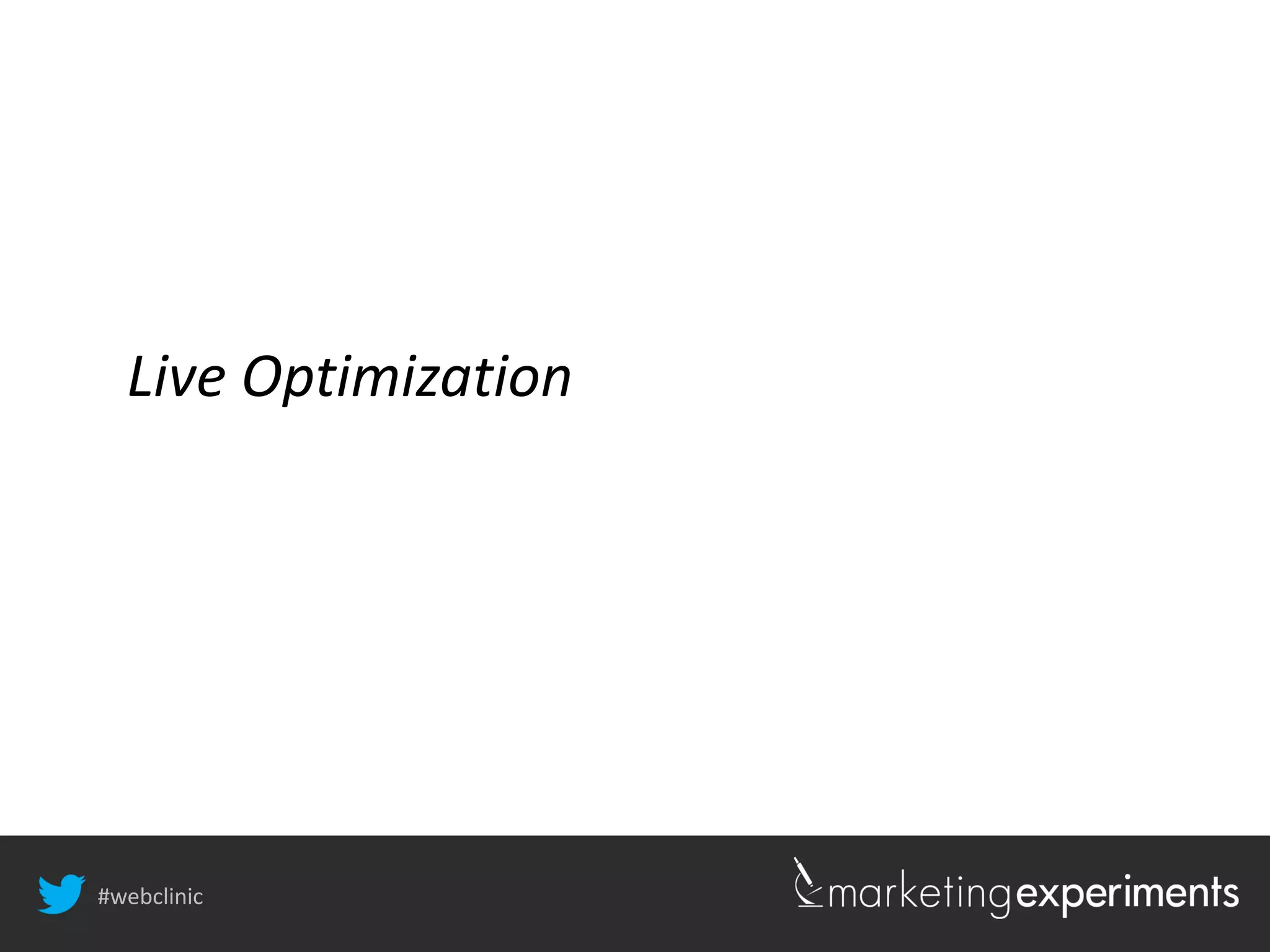 Live Optimization

#webclinic

marketingexperiments